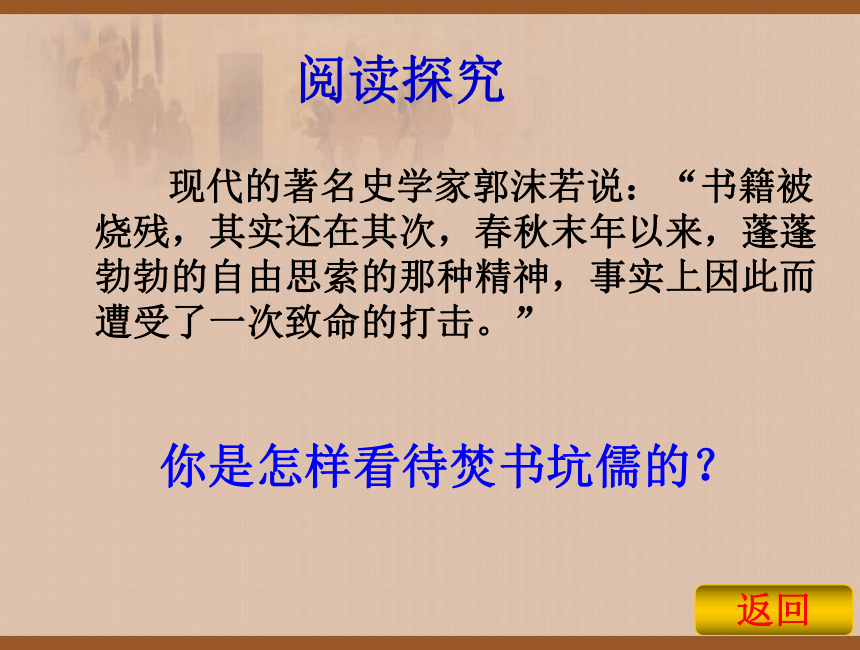 阅读探究

现代的著名史学家郭沫若说：“书籍被烧残，其实还在其次，春秋末年以来，蓬蓬勃勃的自由思索的那种精神，事实上因此而遭受了一次致命的打击。”

你是怎样看待焚书坑儒的？

返回